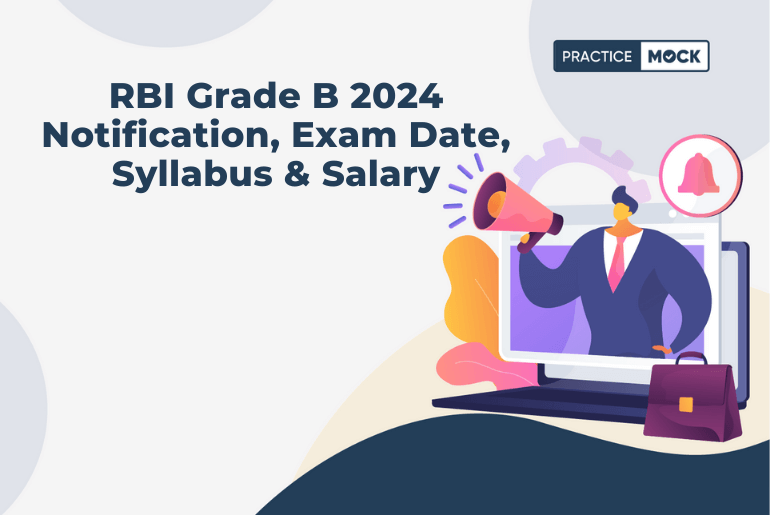 PRACTICE MOCK

RBI Grade B 2024 Notification, Exam Date, Syllabus & Salary